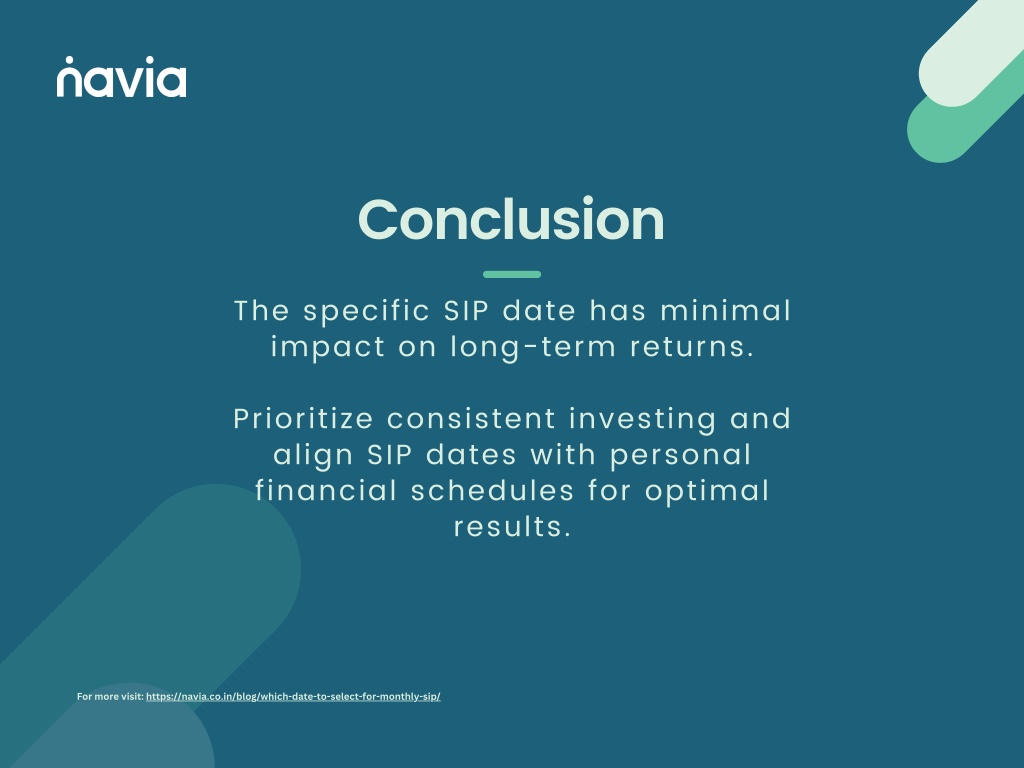 navia

Conclusion

The specific SIP date has minimal impact on long-term returns.

Prioritize consistent investing and align SIP dates with personal financial schedules for optimal results.

For more visit: https://navia.co.in/blog/which-date-to-select-for-monthly-sip/